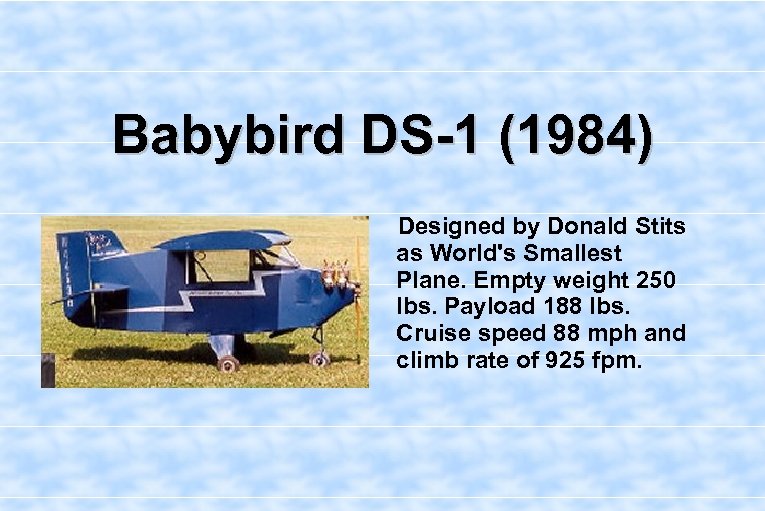 Babybird DS-1 (1984)

Designed by Donald Stits as World's Smallest Plane. Empty weight 250 lbs. Payload 188 lbs. Cruise speed 88 mph and climb rate of 925 fpm.